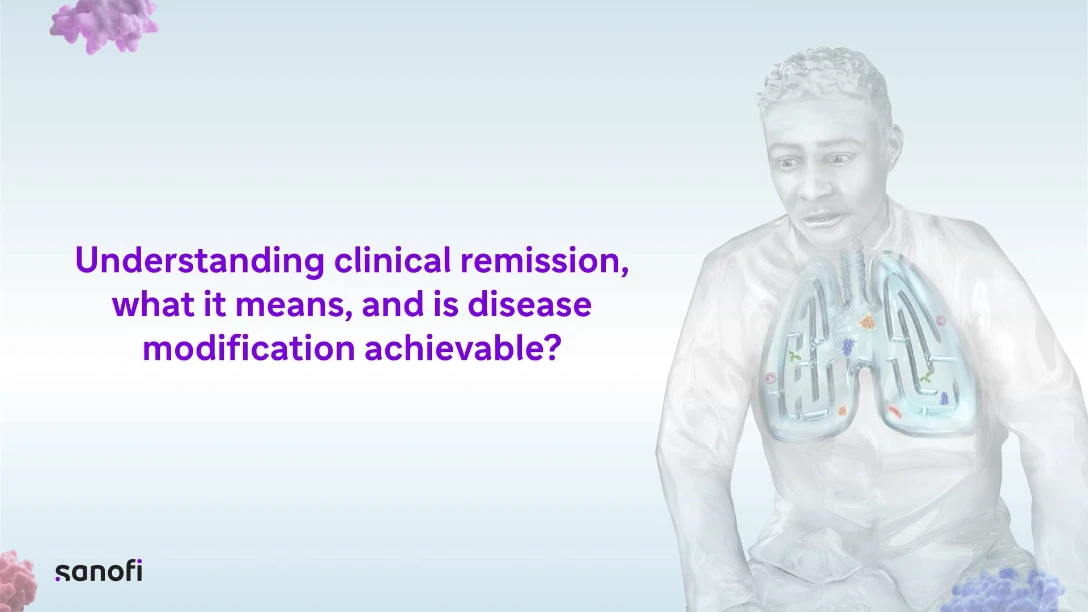 Understanding clinical remission, what it means, and is disease modification achievable?

sanofi